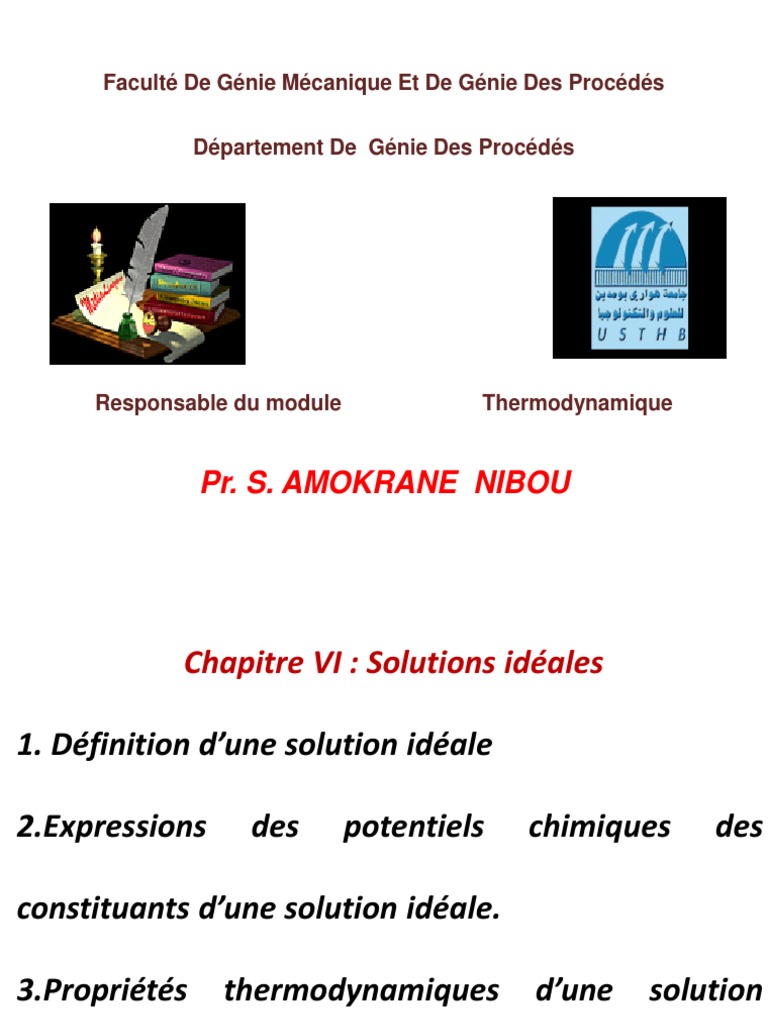 Faculté De Génie Mécanique Et De Génie Des Procédés

Département De Génie Des Procédés

جامعة هواري بومدين للعلوم والتكنولوجيا
U S T H B

Responsable du module

Thermodynamique

Pr. S. AMOKRANE NIBOU

Chapitre VI : Solutions idéales

1. Définition d'une solution idéale

2.Expressions des potentiels chimiques des constituants d'une solution idéale.

3.Propriétés thermodynamiques d'une solution